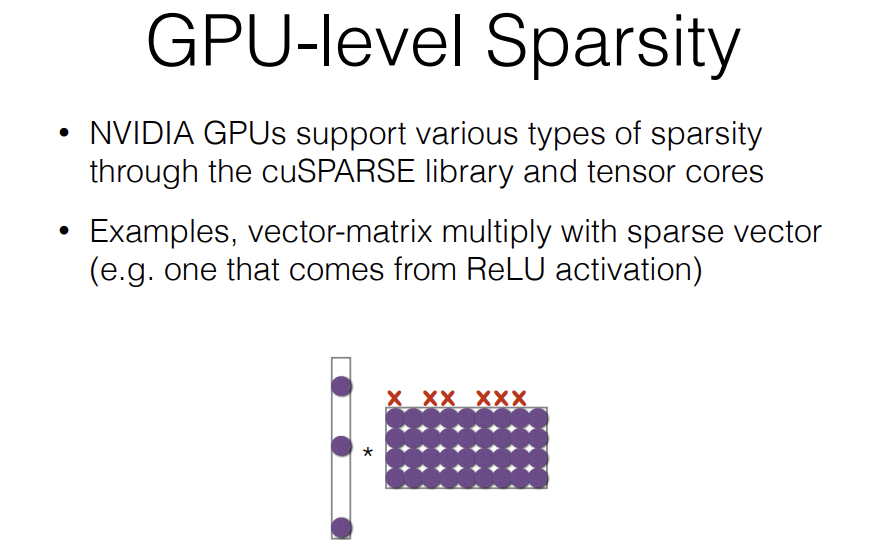 GPU-level Sparsity

• NVIDIA GPUs support various types of sparsity through the cuSPARSE library and tensor cores

• Examples, vector-matrix multiply with sparse vector (e.g. one that comes from ReLU activation)

x xx xxx

*